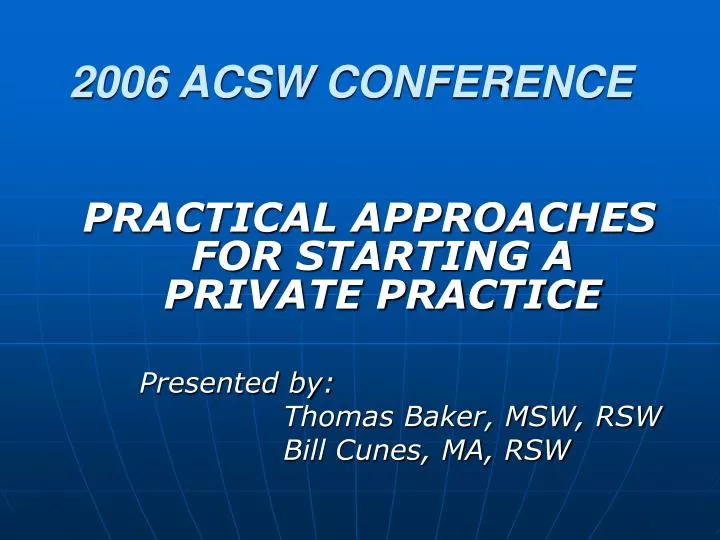 2006 ACSW CONFERENCE

PRACTICAL APPROACHES FOR STARTING A PRIVATE PRACTICE

Presented by:
Thomas Baker, MSW, RSW
Bill Cunes, MA, RSW